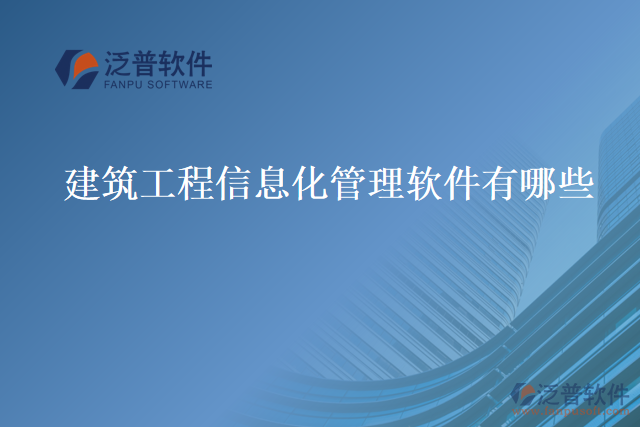 泛普软件
FANPU SOFTWARE

建筑工程信息化管理软件有哪些

泛普软件
www.fanpusoft.com